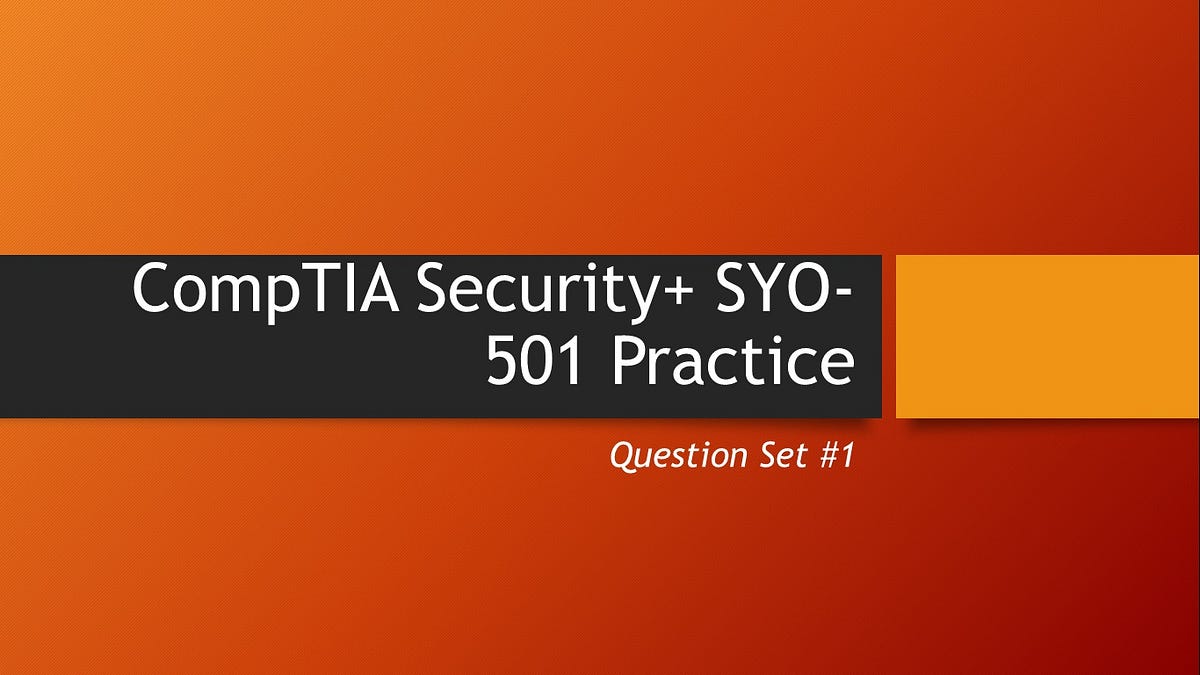 CompTIA Security+ SYO-501 Practice

Question Set #1